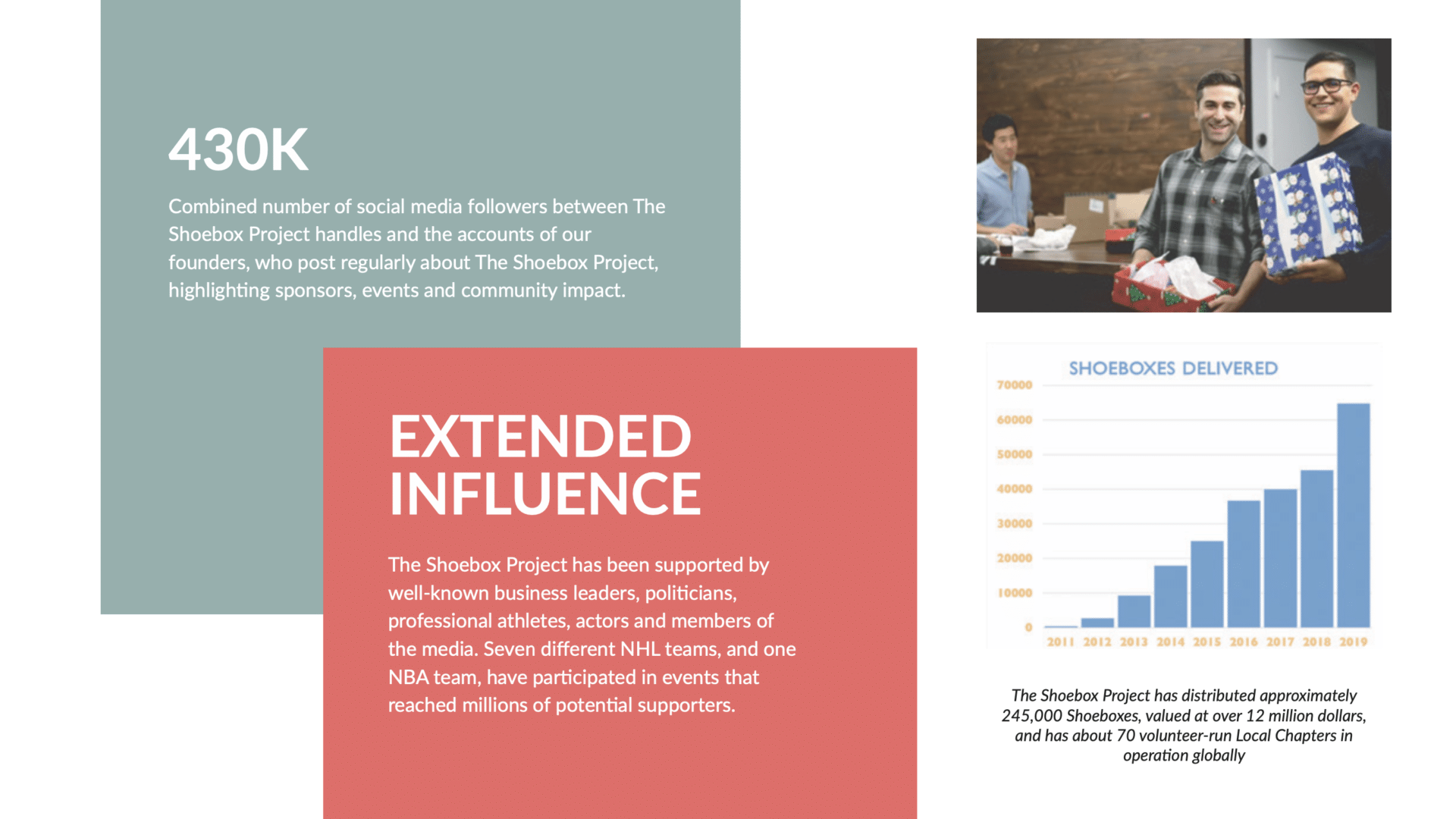 430K

Combined number of social media followers between The Shoebox Project handles and the accounts of our founders, who post regularly about The Shoebox Project, highlighting sponsors, events and community impact.

EXTENDED INFLUENCE

The Shoebox Project has been supported by well-known business leaders, politicians, professional athletes, actors and members of the media. Seven different NHL teams, and one NBA team, have participated in events that reached millions of potential supporters.

SHOEBOXES DELIVERED

70000
60000
50000
40000
30000
20000
10000
0
2011 2012 2013 2014 2015 2016 2017 2018 2019

The Shoebox Project has distributed approximately 245,000 Shoeboxes, valued at over 12 million dollars, and has about 70 volunteer-run Local Chapters in operation globally